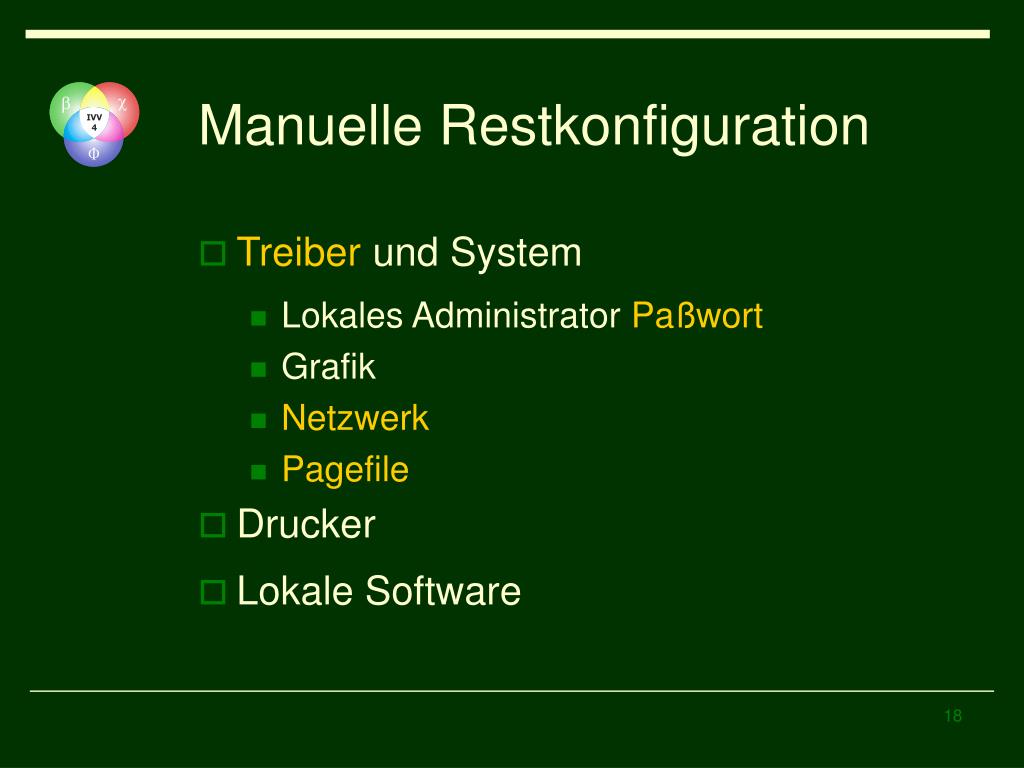 β χ IVV 4 Φ

Manuelle Restkonfiguration

Treiber und System

Lokales Administrator Paßwort

Grafik

Netzwerk

Pagefile

Drucker

Lokale Software

18